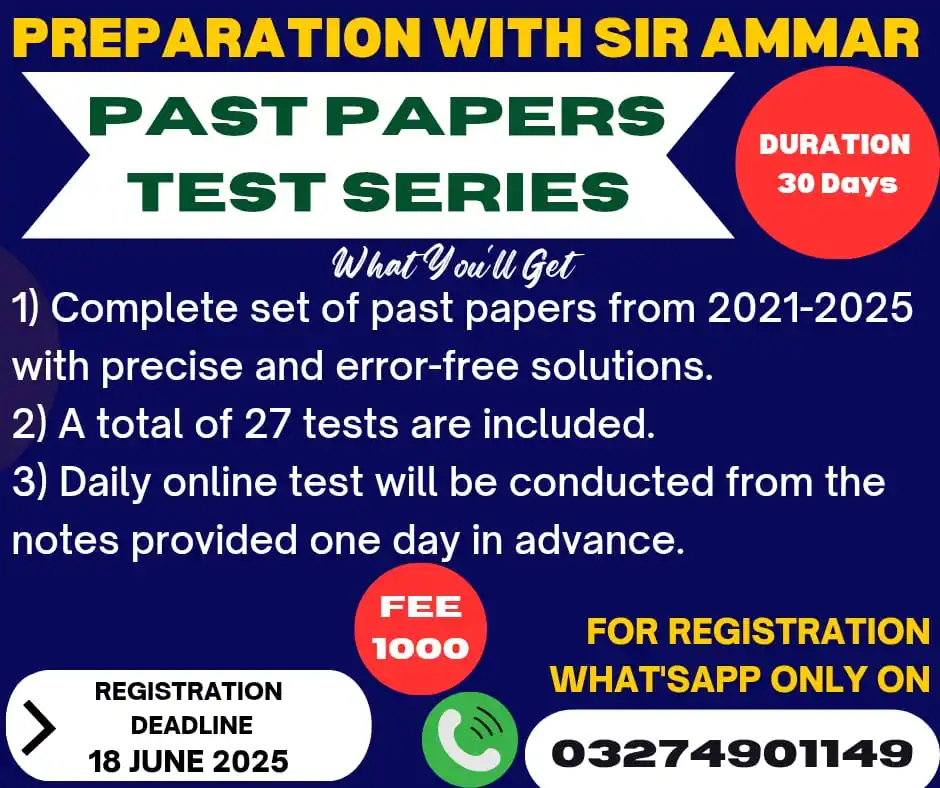 PREPARATION WITH SIR AMMAR

PAST PAPERS TEST SERIES

DURATION 30 Days

What You'll Get

1) Complete set of past papers from 2021-2025 with precise and error-free solutions.
2) A total of 27 tests are included.
3) Daily online test will be conducted from the notes provided one day in advance.

FEE 1000

FOR REGISTRATION WHAT'SAPP ONLY ON

REGISTRATION DEADLINE 18 JUNE 2025

03274901149